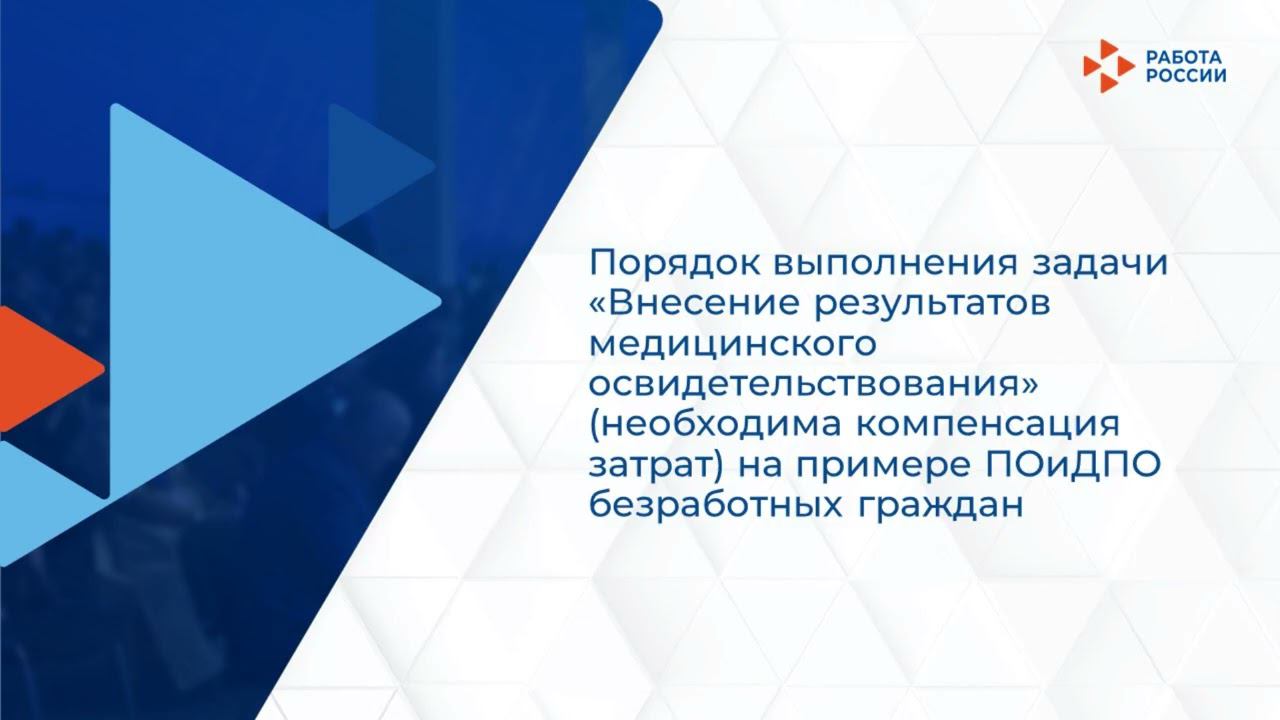 РАБОТА
РОССИИ

Порядок выполнения задачи «Внесение результатов медицинского освидетельствования» (необходима компенсация затрат) на примере ПОиДПО безработных граждан